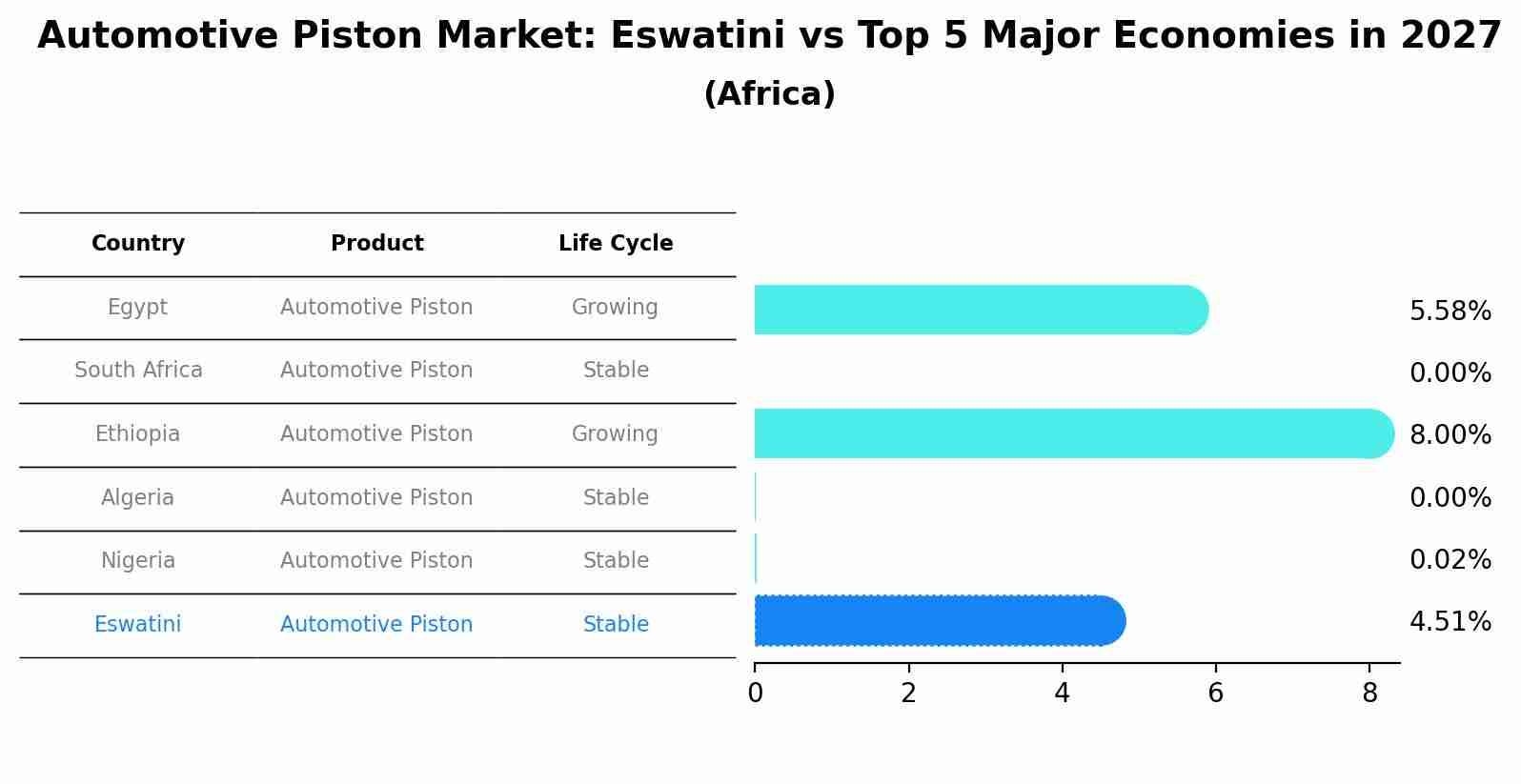 Automotive Piston Market: Eswatini vs Top 5 Major Economies in 2027
(Africa)

| Country | Product | Life Cycle |
|---|---|---|
| Egypt | Automotive Piston | Growing |
| South Africa | Automotive Piston | Stable |
| Ethiopia | Automotive Piston | Growing |
| Algeria | Automotive Piston | Stable |
| Nigeria | Automotive Piston | Stable |
| Eswatini | Automotive Piston | Stable |

5.58%
0.00%
8.00%
0.00%
0.02%
4.51%

0 2 4 6 8